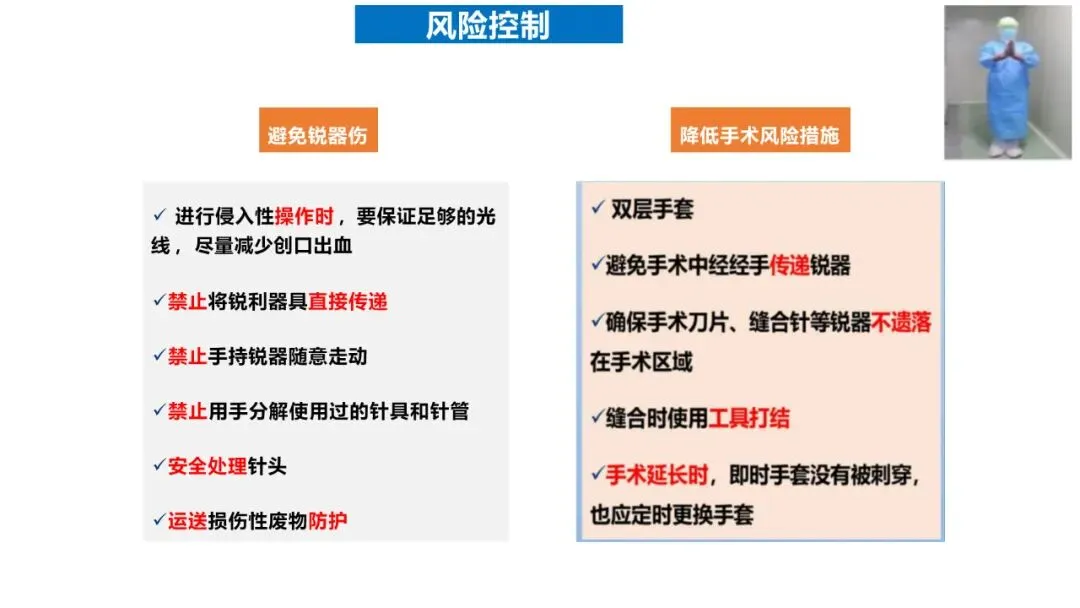 风险控制

避免锐器伤

✓ 进行侵入性操作时，要保证足够的光线，尽量减少创口出血

✓禁止将锐利器具直接传递

✓禁止手持锐器随意走动

✓禁止用手分解使用过的针具和针管

✓安全处理针头

✓运送损伤性废物防护

降低手术风险措施

✓ 双层手套

✓避免手术中经经手传递锐器

✓确保手术刀片、缝合针等锐器不遗落在手术区域

✓缝合时使用工具打结

✓手术延长时，即时手套没有被刺穿，也应定时更换手套